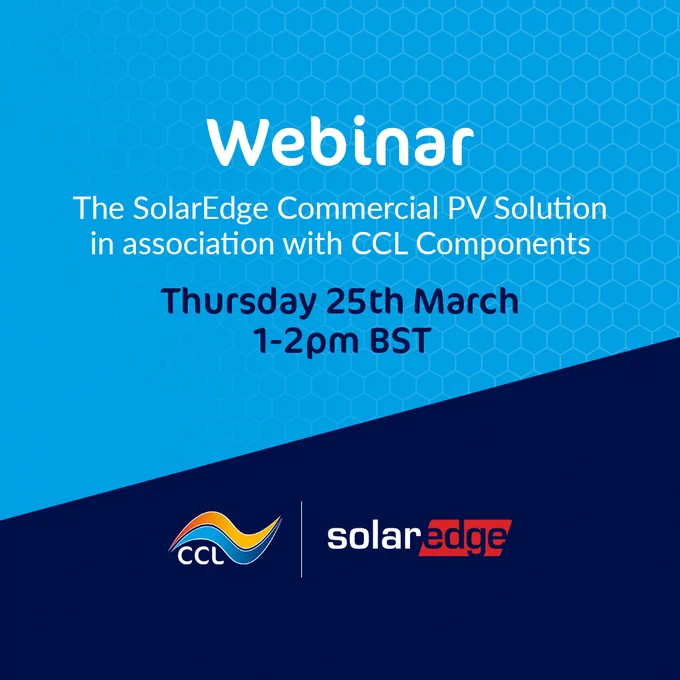 Webinar

The SolarEdge Commercial PV Solution in association with CCL Components

Thursday 25th March
1-2pm BST

CCL

solaredge